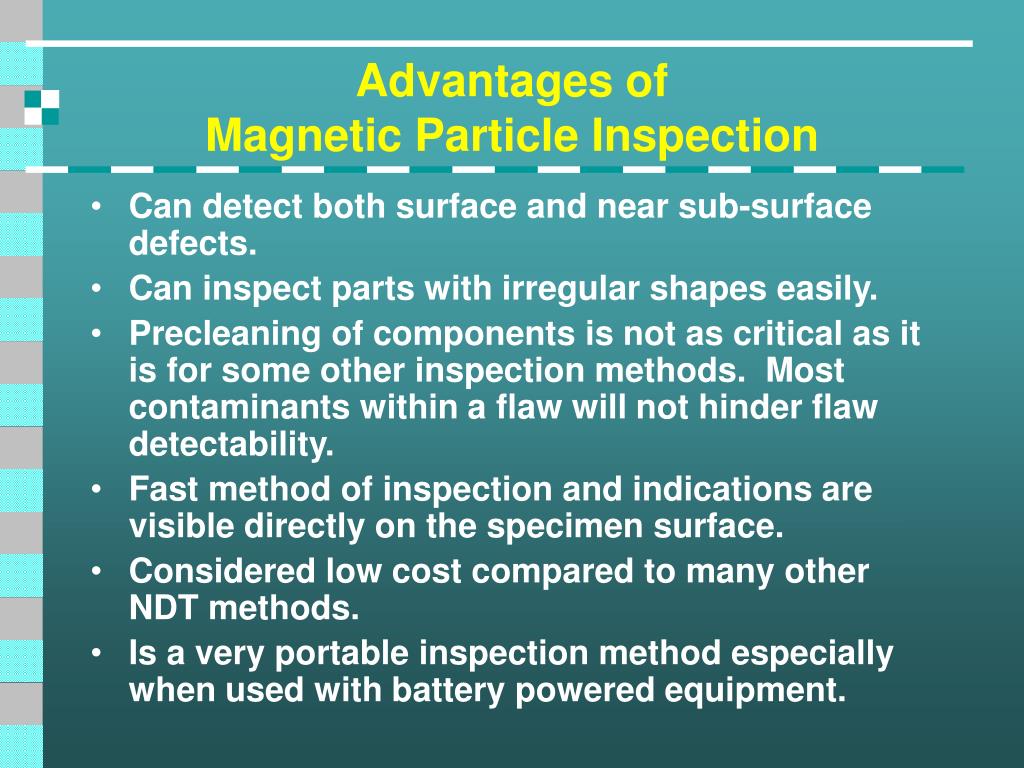 Advantages of
Magnetic Particle Inspection

• Can detect both surface and near sub-surface defects.
• Can inspect parts with irregular shapes easily.
• Precleaning of components is not as critical as it is for some other inspection methods. Most contaminants within a flaw will not hinder flaw detectability.
• Fast method of inspection and indications are visible directly on the specimen surface.
• Considered low cost compared to many other NDT methods.
• Is a very portable inspection method especially when used with battery powered equipment.